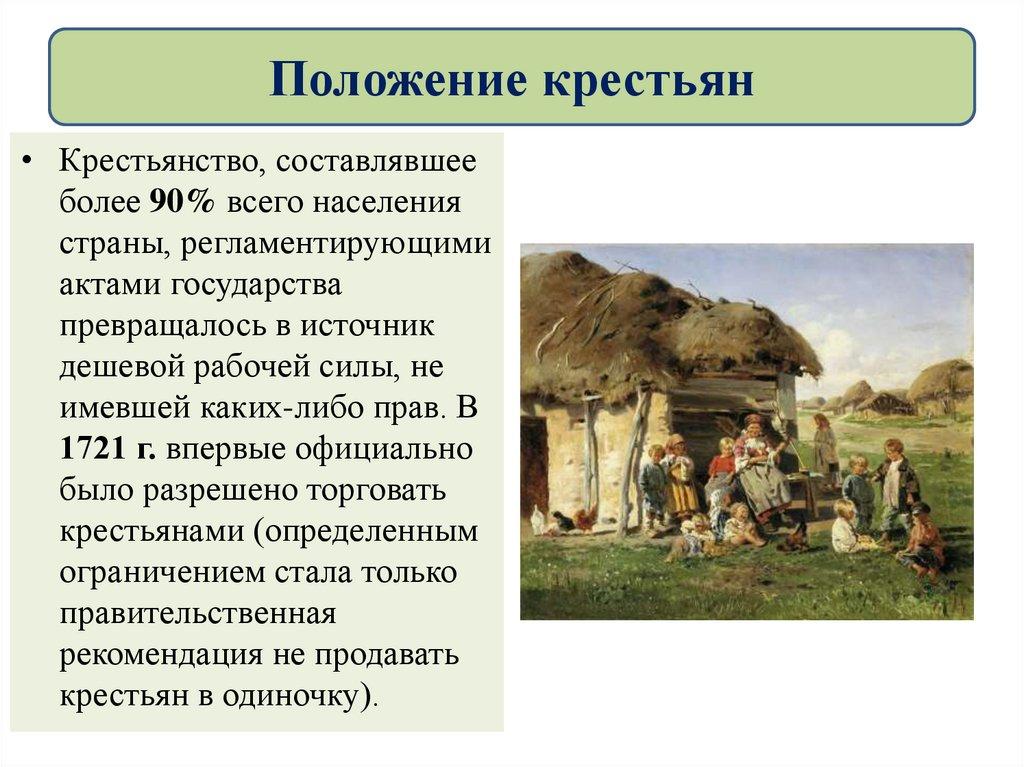 Положение крестьян

• Крестьянство, составлявшее более 90% всего населения страны, регламентирующими актами государства превращалось в источник дешевой рабочей силы, не имевшей каких-либо прав. В 1721 г. впервые официально было разрешено торговать крестьянами (определенным ограничением стала только правительственная рекомендация не продавать крестьян в одиночку).